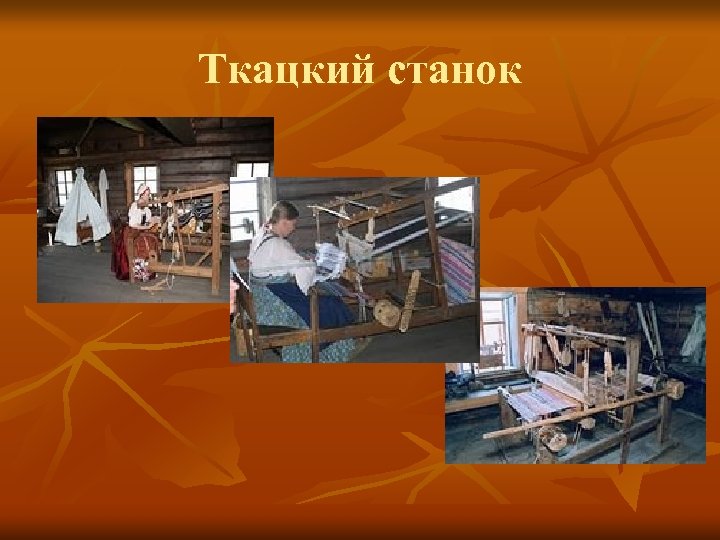 Ткацкий станок